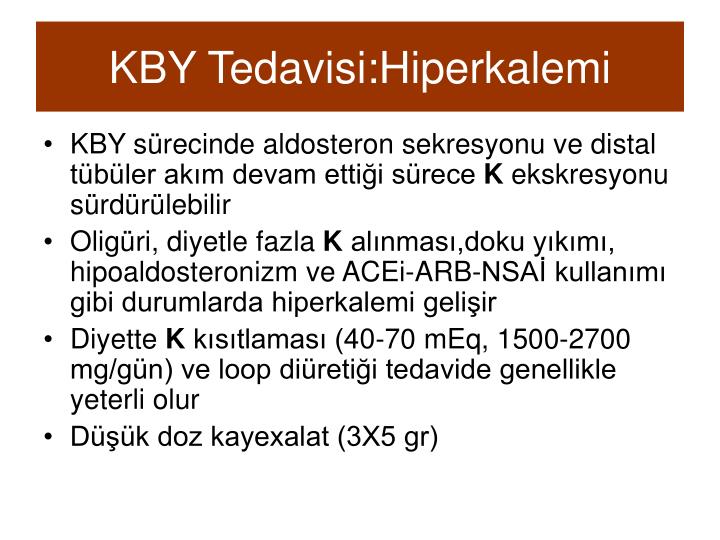 KBY Tedavisi:Hiperkalemi

• KBY sürecinde aldosteron sekresyonu ve distal tübüler akım devam ettiği sürece K ekskresyonu sürdürülebilir

• Oligüri, diyetle fazla K alınması,doku yıkımı, hipoaldosteronizm ve ACEi-ARB-NSAİ kullanımı gibi durumlarda hiperkalemi gelişir

• Diyette K kısıtlaması (40-70 mEq, 1500-2700 mg/gün) ve loop diüretiği tedavide genellikle yeterli olur

• Düşük doz kayexalat (3X5 gr)